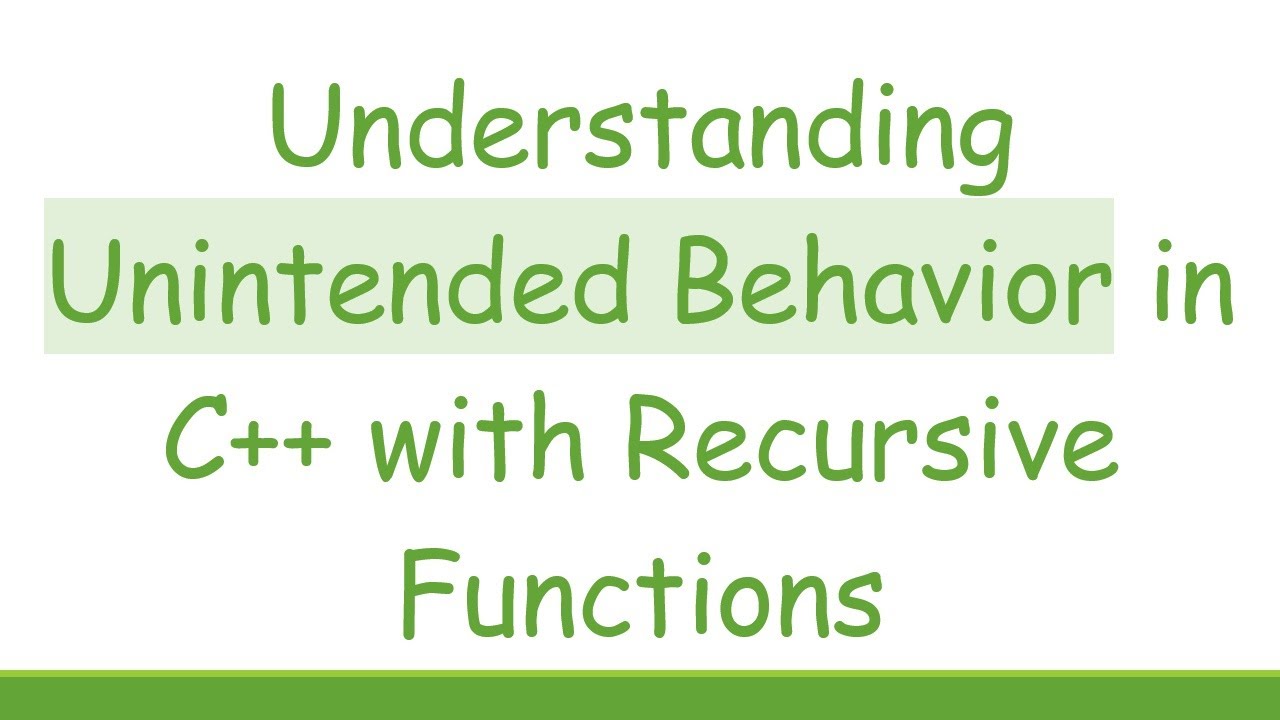 Understanding Unintended Behavior in C++ with Recursive Functions